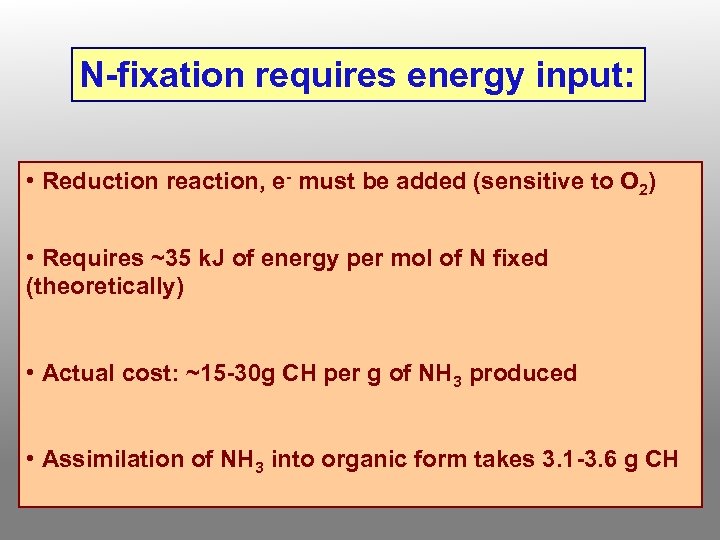 N-fixation requires energy input:

• Reduction reaction, $e^-$ must be added (sensitive to $O_2$)

• Requires ~35 kJ of energy per mol of N fixed (theoretically)

• Actual cost: ~15-30g CH per g of $NH_3$ produced

• Assimilation of $NH_3$ into organic form takes 3.1-3.6 g CH